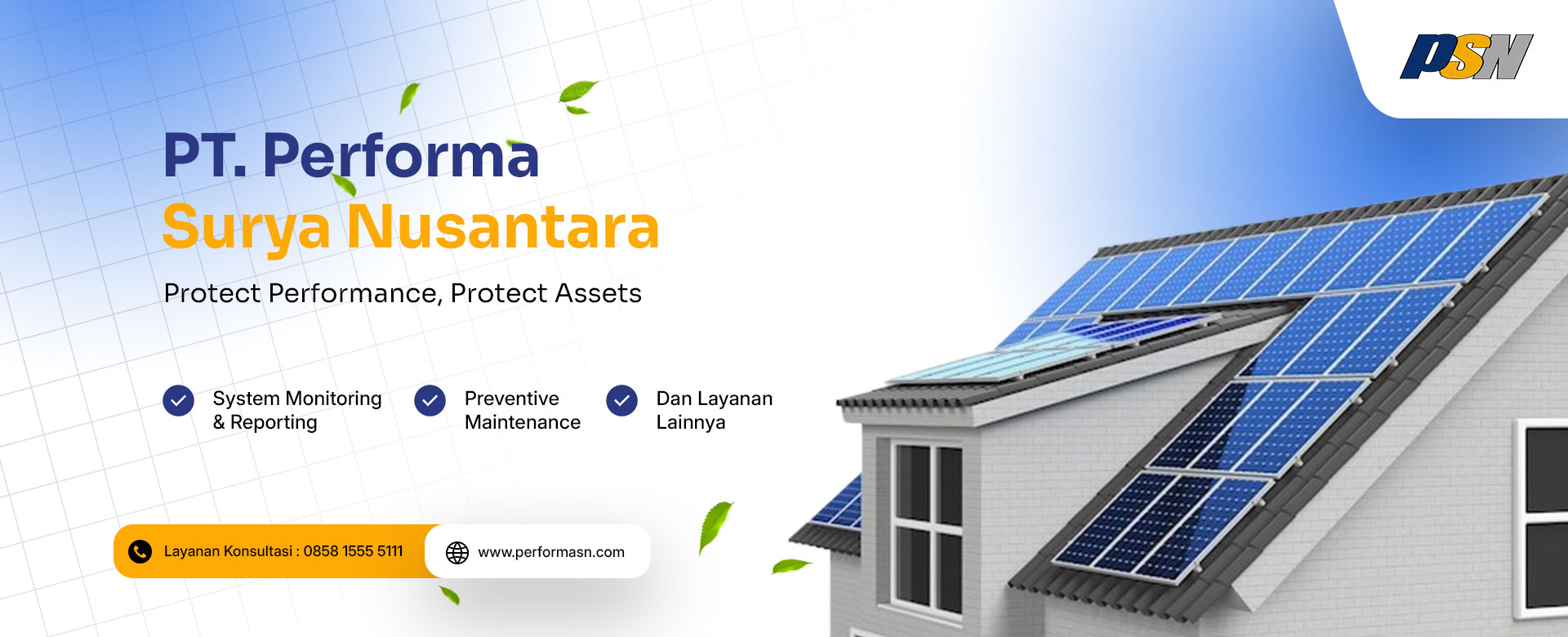 PSN

PT. Performa
Surya Nusantara

Protect Performance, Protect Assets

System Monitoring & Reporting

Preventive Maintenance

Dan Layanan Lainnya

Layanan Konsultasi : 0858 1555 5111

www.performasn.com